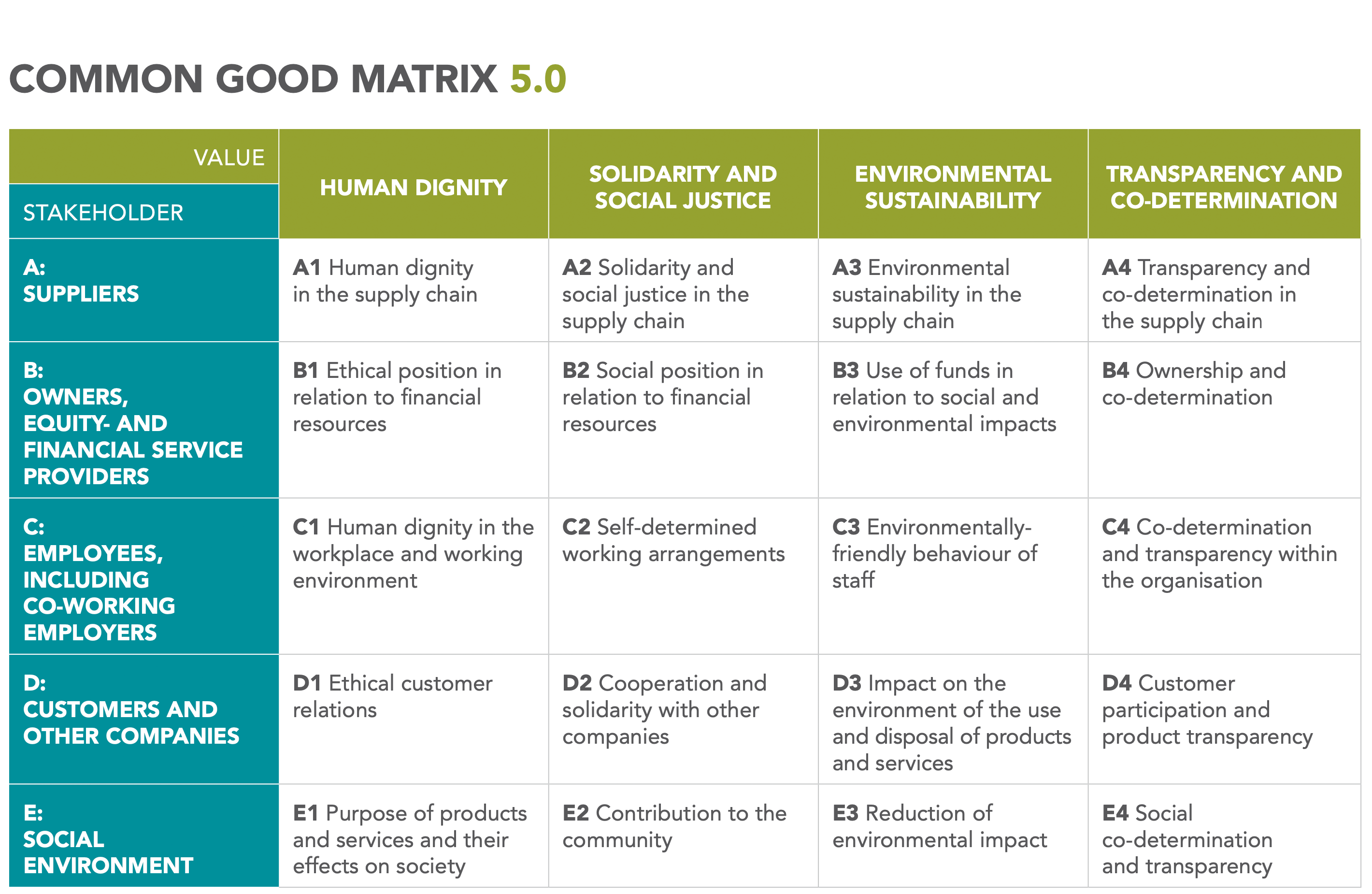 COMMON GOOD MATRIX 5.0

| VALUE / STAKEHOLDER | HUMAN DIGNITY | SOLIDARITY AND SOCIAL JUSTICE | ENVIRONMENTAL SUSTAINABILITY | TRANSPARENCY AND CO-DETERMINATION |
|---|---|---|---|---|
| A: SUPPLIERS | A1 Human dignity in the supply chain | A2 Solidarity and social justice in the supply chain | A3 Environmental sustainability in the supply chain | A4 Transparency and co-determination in the supply chain |
| B: OWNERS, EQUITY- AND FINANCIAL SERVICE PROVIDERS | B1 Ethical position in relation to financial resources | B2 Social position in relation to financial resources | B3 Use of funds in relation to social and environmental impacts | B4 Ownership and co-determination |
| C: EMPLOYEES, INCLUDING CO-WORKING EMPLOYERS | C1 Human dignity in the workplace and working environment | C2 Self-determined working arrangements | C3 Environmentally-friendly behaviour of staff | C4 Co-determination and transparency within the organisation |
| D: CUSTOMERS AND OTHER COMPANIES | D1 Ethical customer relations | D2 Cooperation and solidarity with other companies | D3 Impact on the environment of the use and disposal of products and services | D4 Customer participation and product transparency |
| E: SOCIAL ENVIRONMENT | E1 Purpose of products and services and their effects on society | E2 Contribution to the community | E3 Reduction of environmental impact | E4 Social co-determination and transparency |